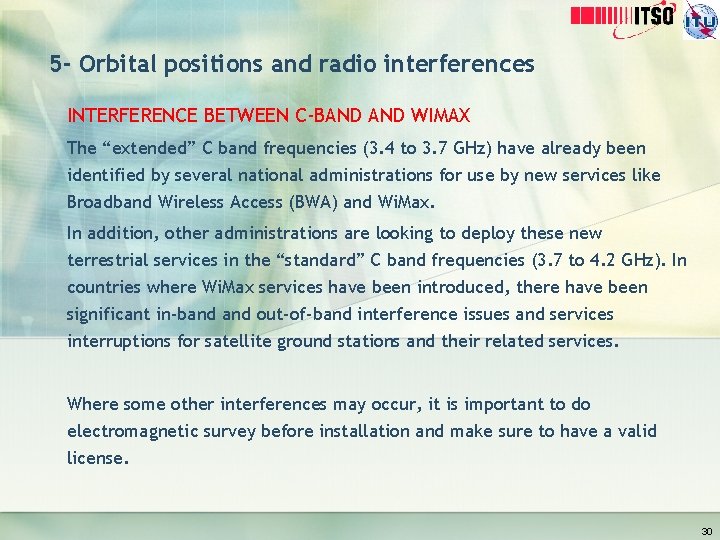 ITSO

ITU

5- Orbital positions and radio interferences

INTERFERENCE BETWEEN C-BAND AND WIMAX

The “extended” C band frequencies (3.4 to 3.7 GHz) have already been identified by several national administrations for use by new services like Broadband Wireless Access (BWA) and WiMax.

In addition, other administrations are looking to deploy these new terrestrial services in the “standard” C band frequencies (3.7 to 4.2 GHz). In countries where WiMax services have been introduced, there have been significant in-band and out-of-band interference issues and services interruptions for satellite ground stations and their related services.

Where some other interferences may occur, it is important to do electromagnetic survey before installation and make sure to have a valid license.

30